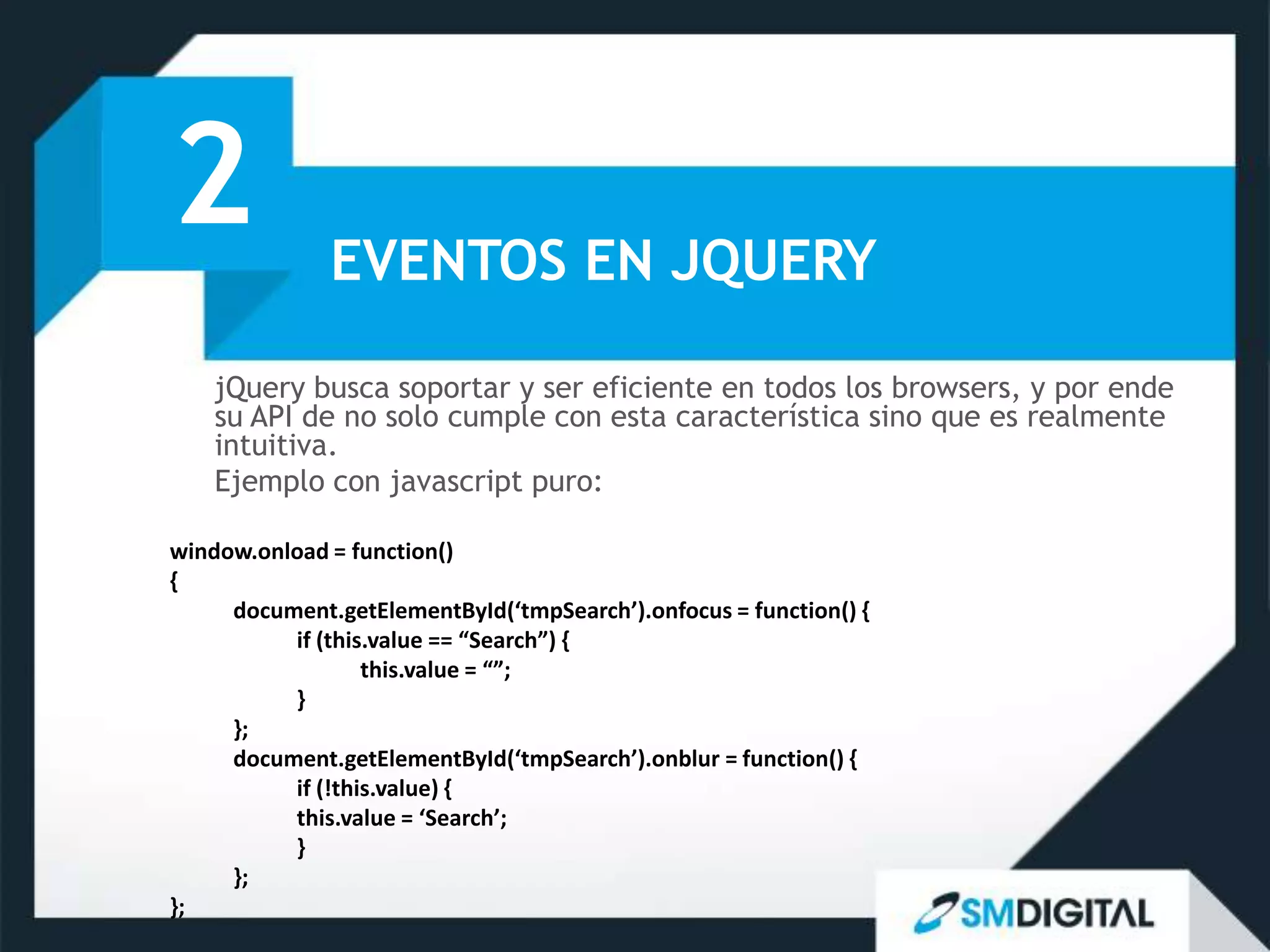 2

EVENTOS EN JQUERY

jQuery busca soportar y ser eficiente en todos los browsers, y por ende su API de no solo cumple con esta característica sino que es realmente intuitiva.

Ejemplo con javascript puro:

window.onload = function()
{
document.getElementById(‘tmpSearch’).onfocus = function() {
if (this.value == “Search”) {
this.value = “”;
}
};
document.getElementById(‘tmpSearch’).onblur = function() {
if (!this.value) {
this.value = ‘Search’;
}
};
};

SMDIGITAL